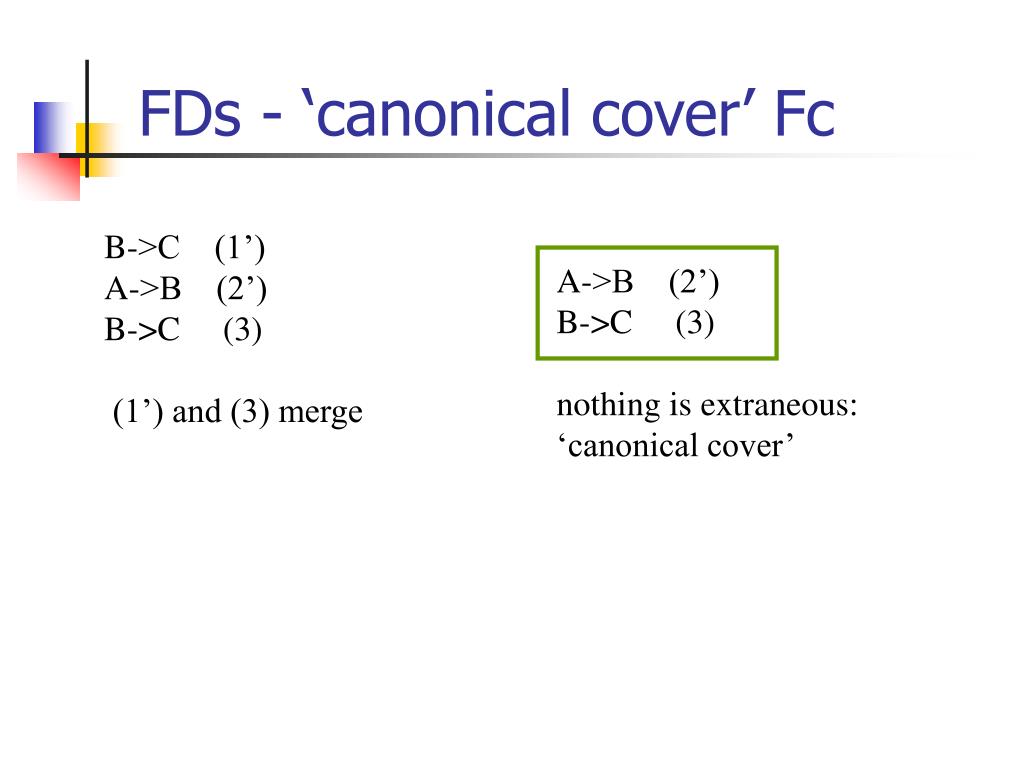 FDs - ‘canonical cover’ Fc

B->C (1’)
A->B (2’)
B->C (3)

(1’) and (3) merge

A->B (2’)
B->C (3)

nothing is extraneous:
‘canonical cover’